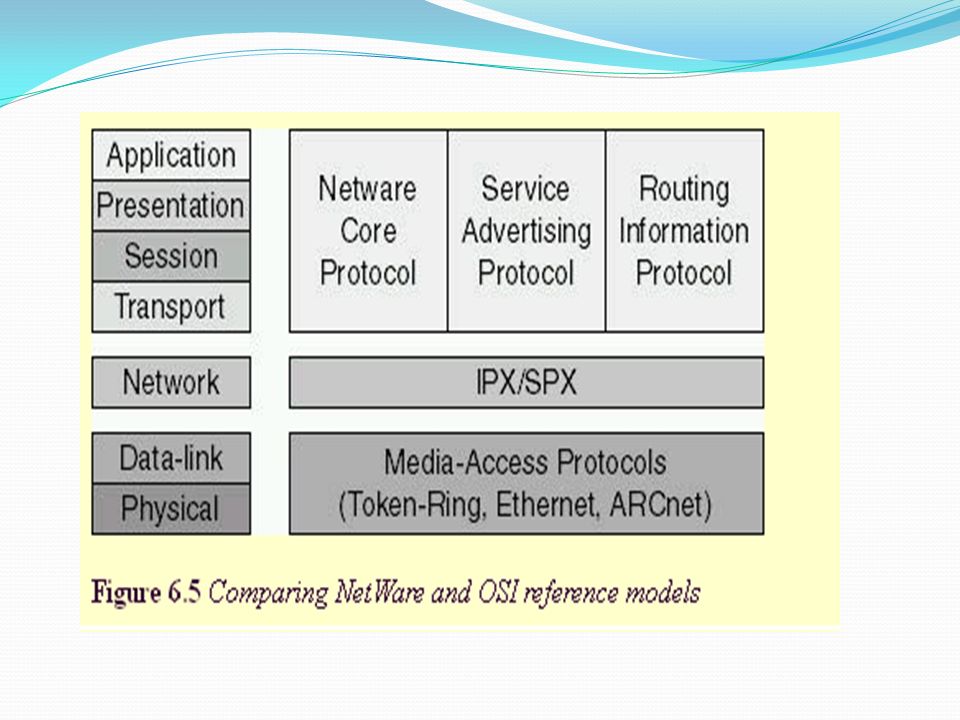 Application
Presentation
Session
Transport
Network
Data-link
Physical

Netware Core Protocol
Service Advertising Protocol
Routing Information Protocol
IPX/SPX
Media-Access Protocols (Token-Ring, Ethernet, ARCnet)

Figure 6.5 Comparing NetWare and OSI reference models